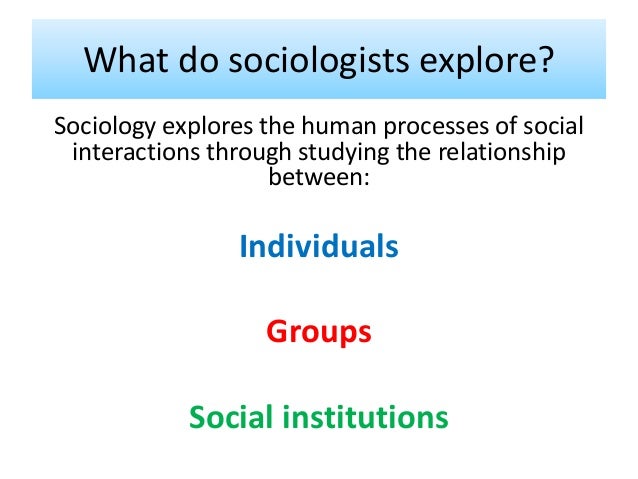 What do sociologists explore?

Sociology explores the human processes of social interactions through studying the relationship between:

Individuals

Groups

Social institutions